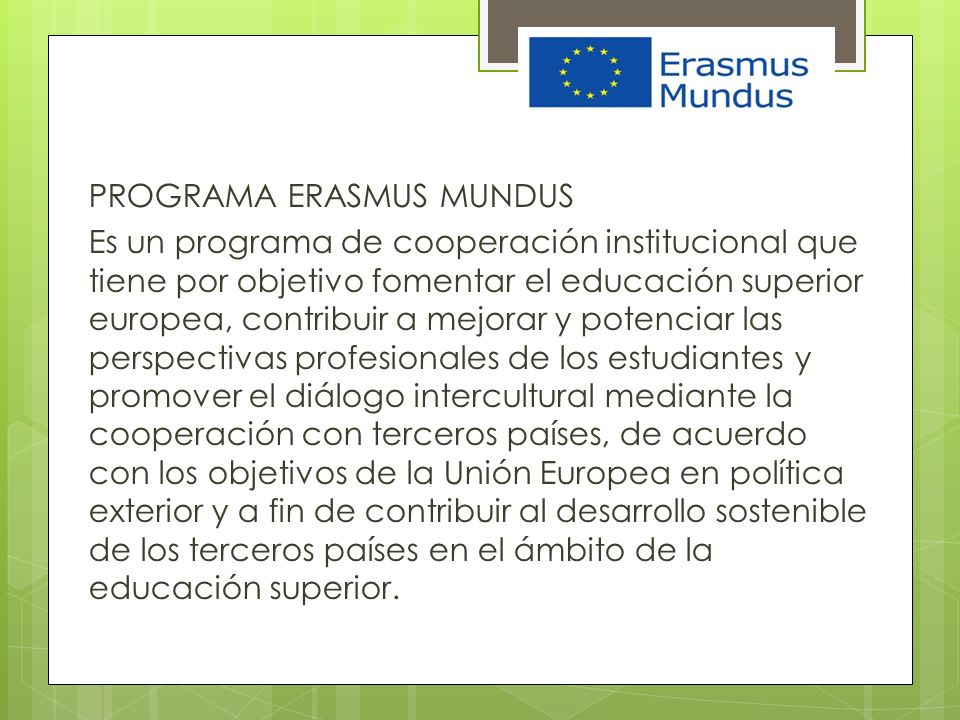 Erasmus Mundus

PROGRAMA ERASMUS MUNDUS

Es un programa de cooperación institucional que tiene por objetivo fomentar el educación superior europea, contribuir a mejorar y potenciar las perspectivas profesionales de los estudiantes y promover el diálogo intercultural mediante la cooperación con terceros países, de acuerdo con los objetivos de la Unión Europea en política exterior y a fin de contribuir al desarrollo sostenible de los terceros países en el ámbito de la educación superior.